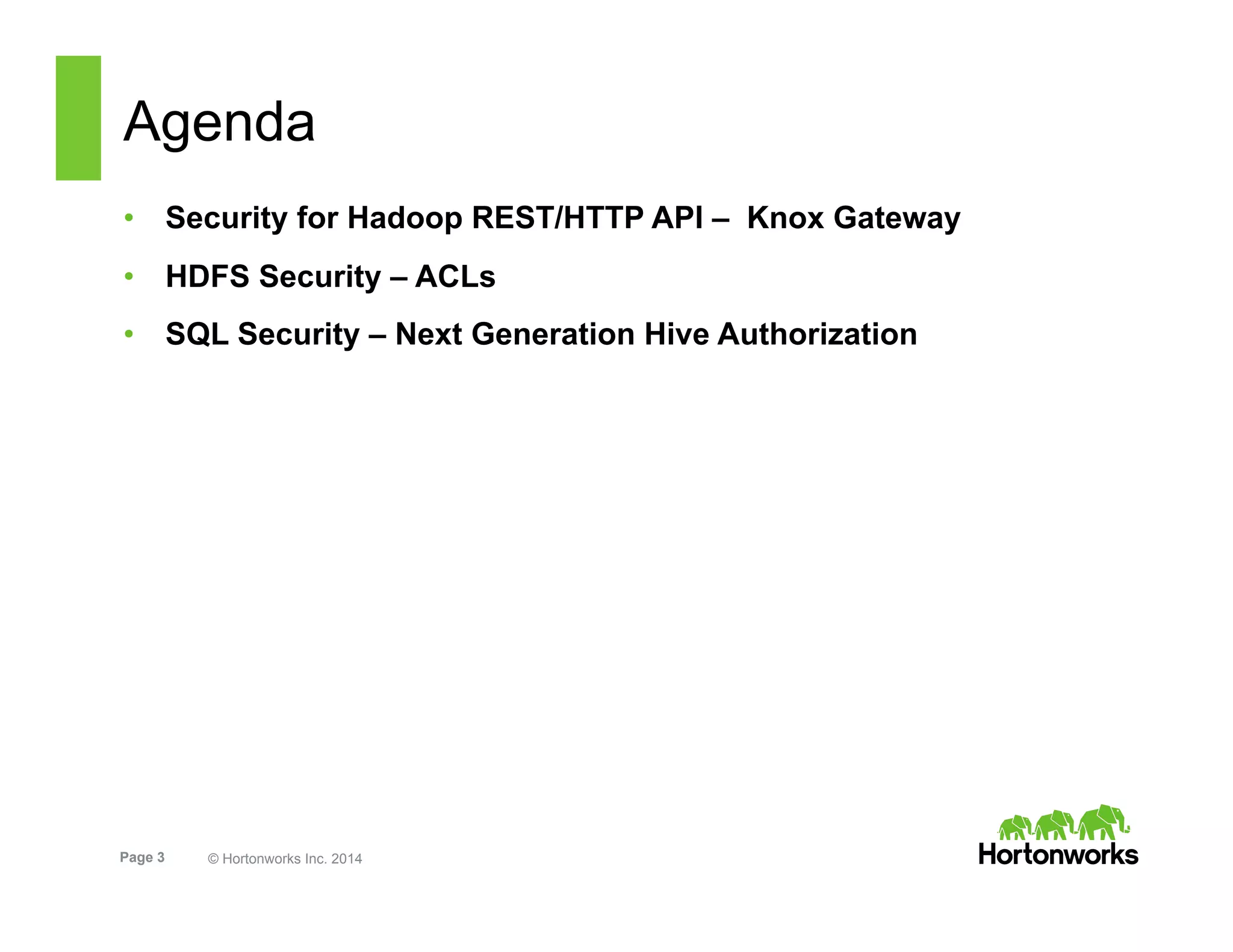 Agenda

• Security for Hadoop REST/HTTP API – Knox Gateway
• HDFS Security – ACLs
• SQL Security – Next Generation Hive Authorization

Page 3 © Hortonworks Inc. 2014

Hortonworks